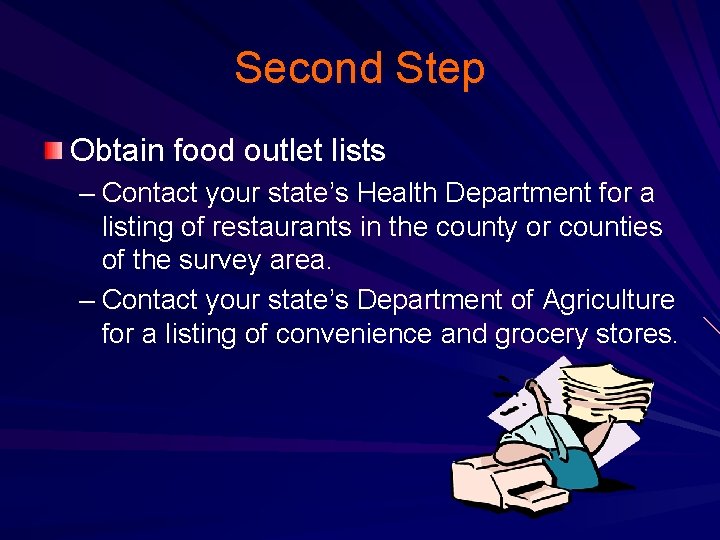 Second Step

Obtain food outlet lists

– Contact your state’s Health Department for a listing of restaurants in the county or counties of the survey area.

– Contact your state’s Department of Agriculture for a listing of convenience and grocery stores.